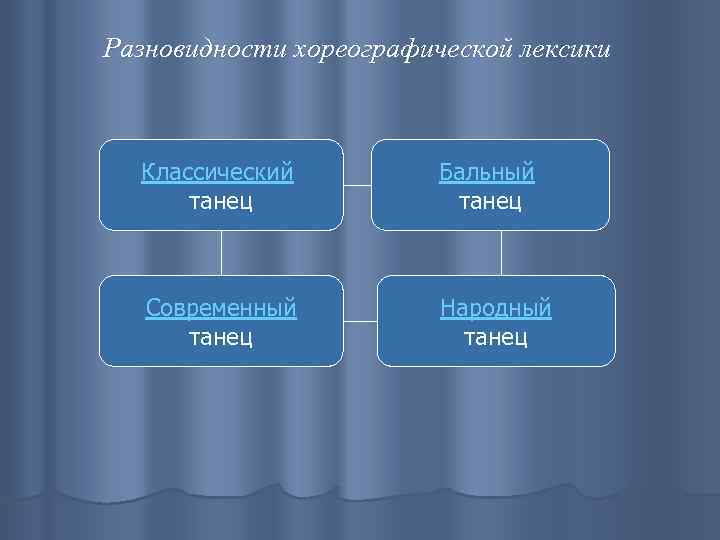 Разновидности хореографической лексики

Классический танец

Бальный танец

Современный танец

Народный танец